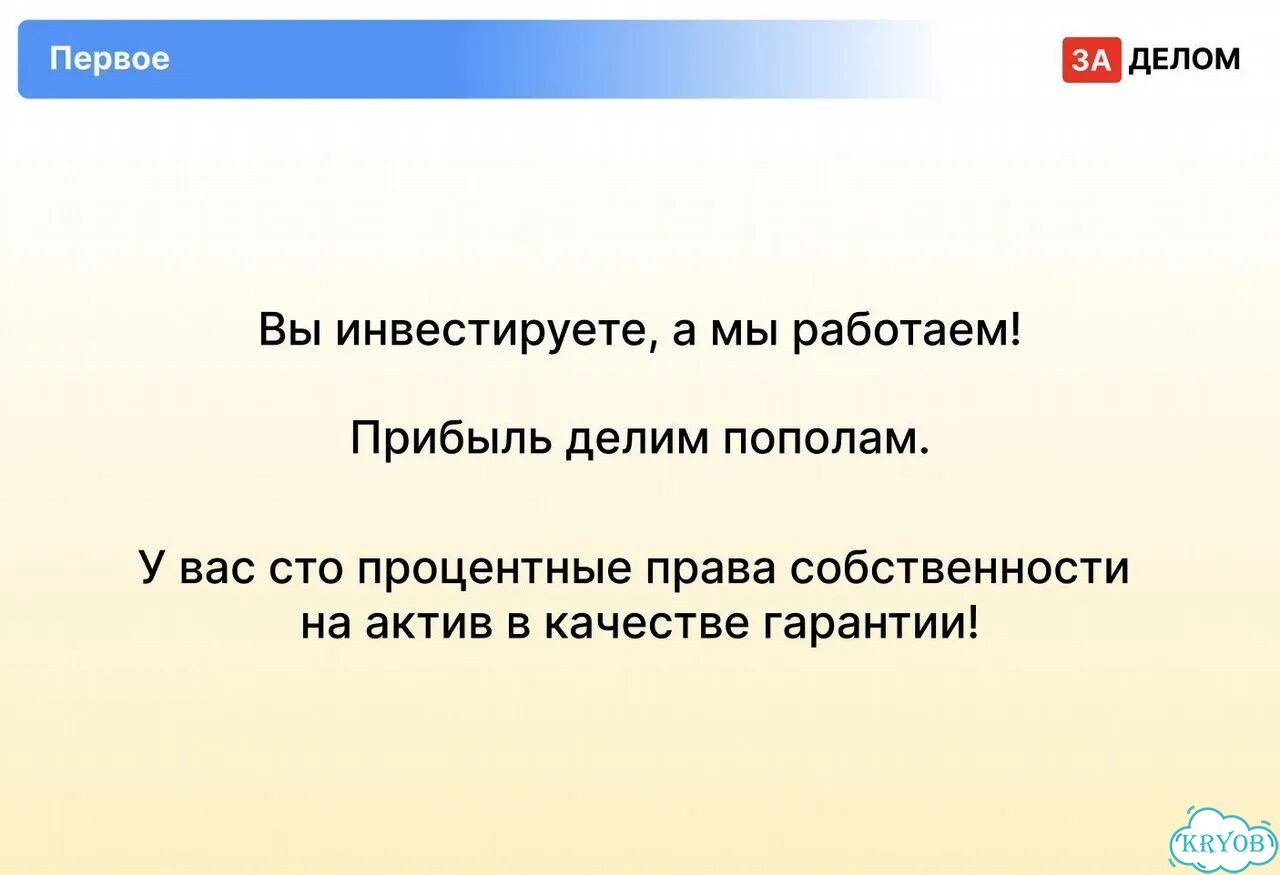 Первое

ЗА ДЕЛОМ

Вы инвестируете, а мы работаем!

Прибыль делим пополам.

У вас сто процентные права собственности на актив в качестве гарантии!

KRYOB